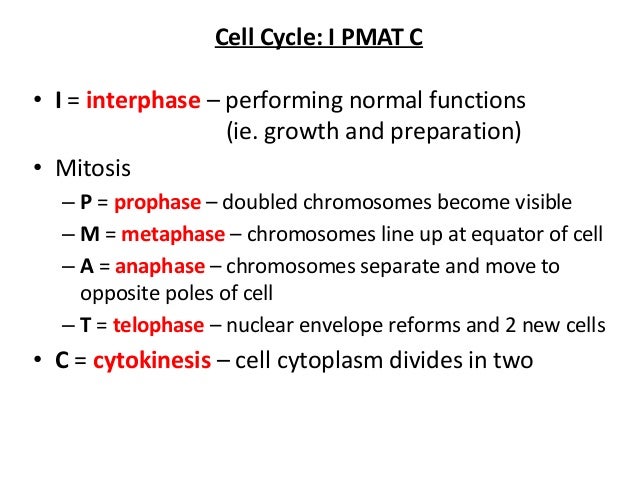 Cell Cycle: I PMAT C

• I = interphase – performing normal functions (ie. growth and preparation)

• Mitosis
– P = prophase – doubled chromosomes become visible
– M = metaphase – chromosomes line up at equator of cell
– A = anaphase – chromosomes separate and move to opposite poles of cell
– T = telophase – nuclear envelope reforms and 2 new cells

• C = cytokinesis – cell cytoplasm divides in two